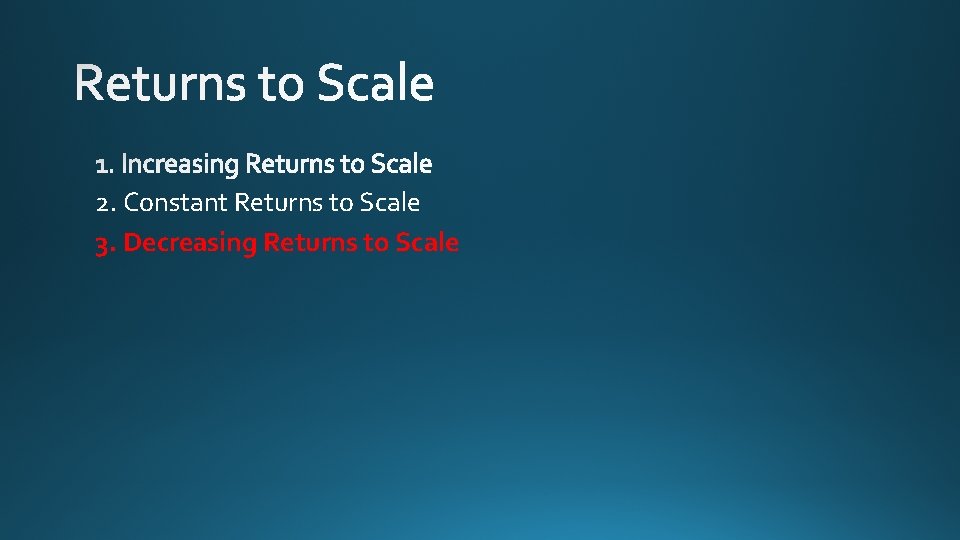 Returns to Scale

1. Increasing Returns to Scale
2. Constant Returns to Scale
3. Decreasing Returns to Scale